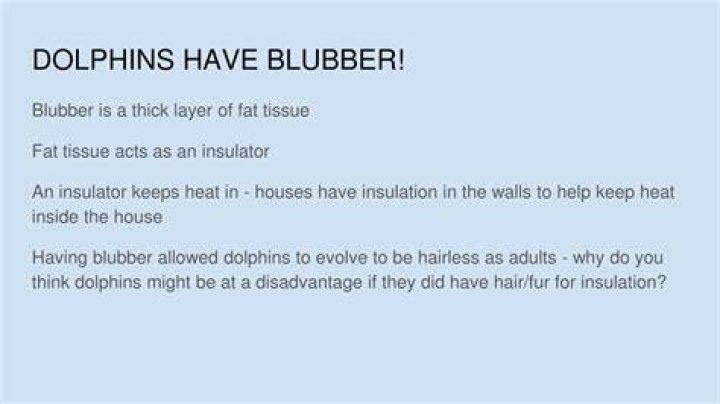 DOLPHINS HAVE BLUBBER!

Blubber is a thick layer of fat tissue

Fat tissue acts as an insulator

An insulator keeps heat in - houses have insulation in the walls to help keep heat inside the house

Having blubber allowed dolphins to evolve to be hairless as adults - why do you think dolphins might be at a disadvantage if they did have hair/fur for insulation?